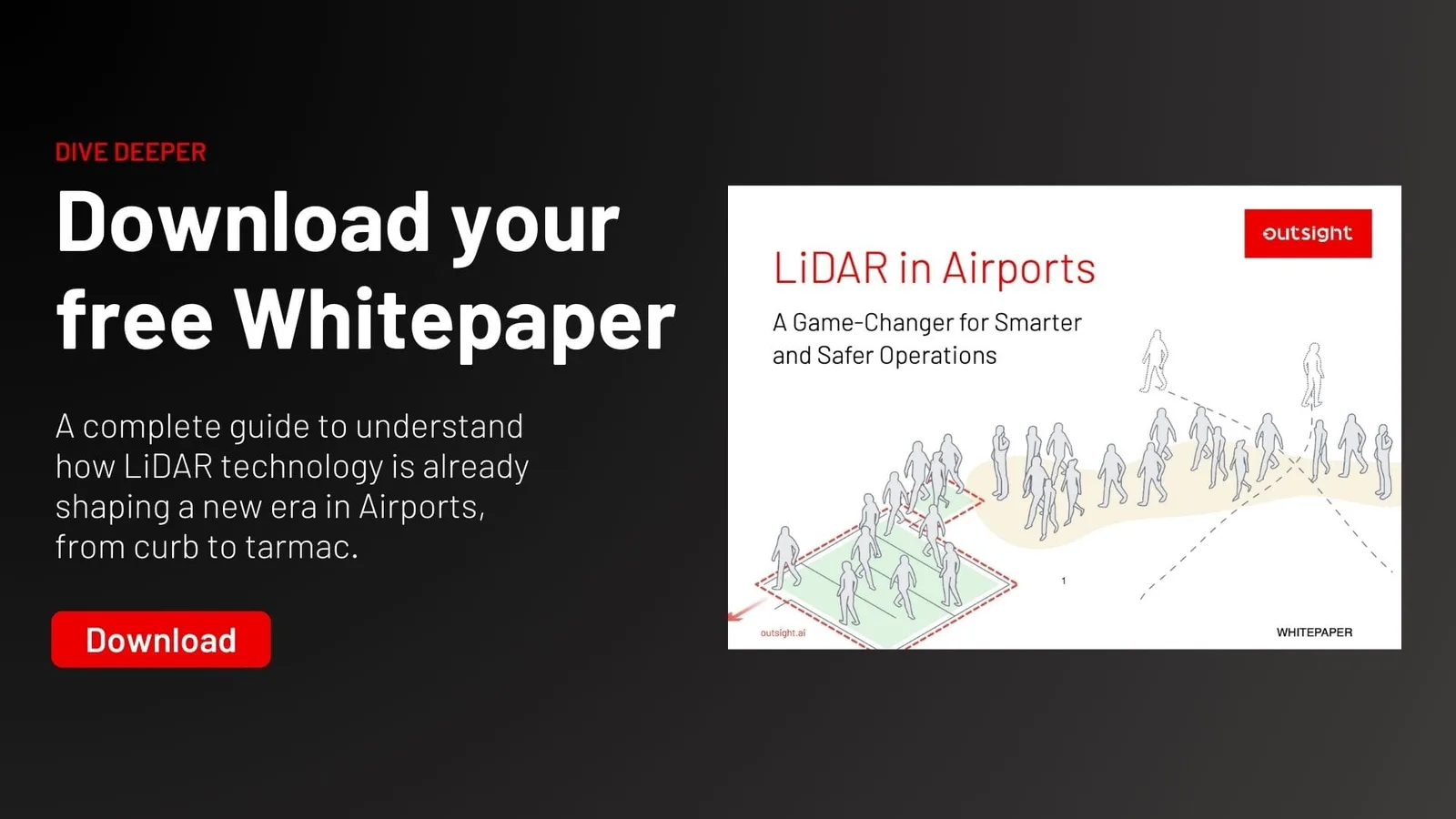 DIVE DEEPER

Download your free Whitepaper

A complete guide to understand how LiDAR technology is already shaping a new era in Airports, from curb to tarmac.

Download

outsight

LiDAR in Airports

A Game-Changer for Smarter and Safer Operations

1

outsight.ai

WHITEPAPER